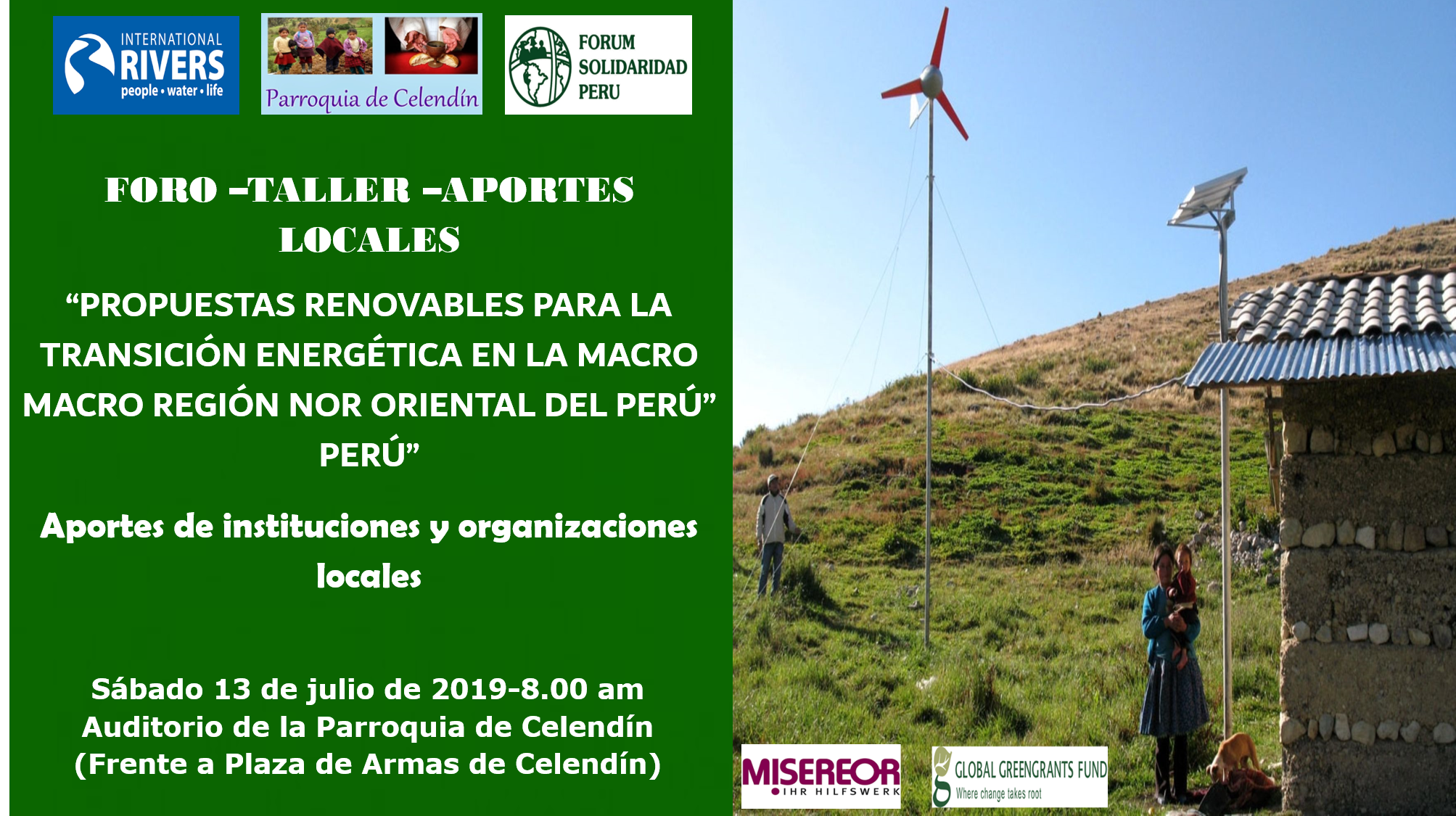 INTERNATIONAL RIVERS people • water • life

Parroquia de Celendín

FORUM SOLIDARIDAD PERU

FORO –TALLER –APORTES LOCALES

“PROPUESTAS RENOVABLES PARA LA TRANSICIÓN ENERGÉTICA EN LA MACRO MACRO REGIÓN NOR ORIENTAL DEL PERÚ” PERÚ”

Aportes de instituciones y organizaciones locales

Sábado 13 de julio de 2019-8.00 am
Auditorio de la Parroquia de Celendín
(Frente a Plaza de Armas de Celendín)

MISEREOR IHR HILFSWERK

GLOBAL GREENGRANTS FUND Where change takes root